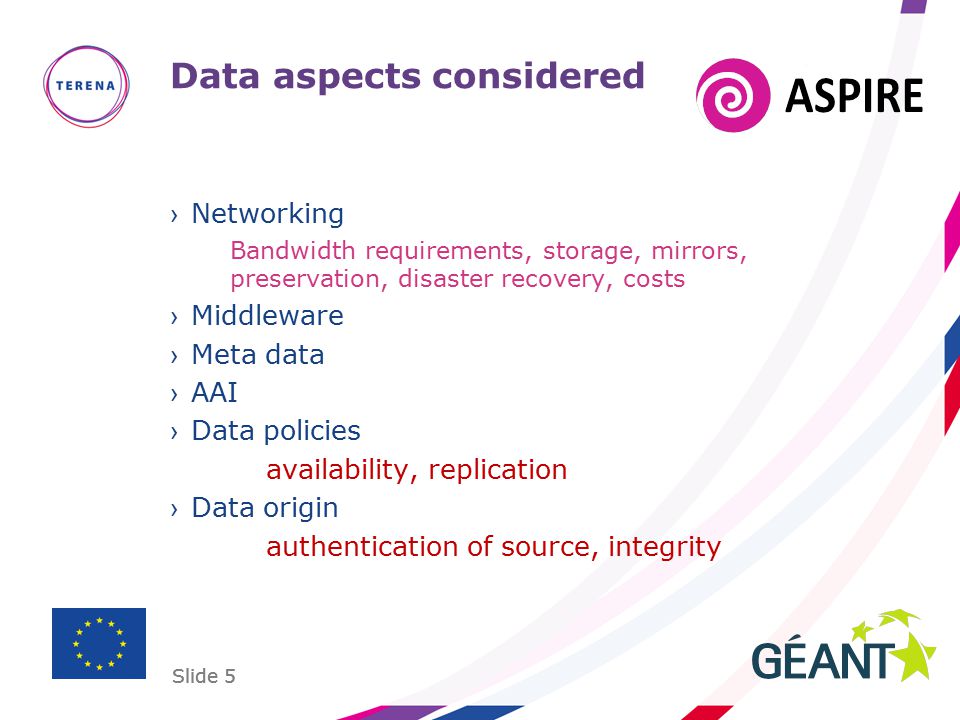 TERENA

Data aspects considered

ASPIRE

› Networking

Bandwidth requirements, storage, mirrors, preservation, disaster recovery, costs

› Middleware

› Meta data

› AAI

› Data policies

availability, replication

› Data origin

authentication of source, integrity

Slide 5

GÉANT